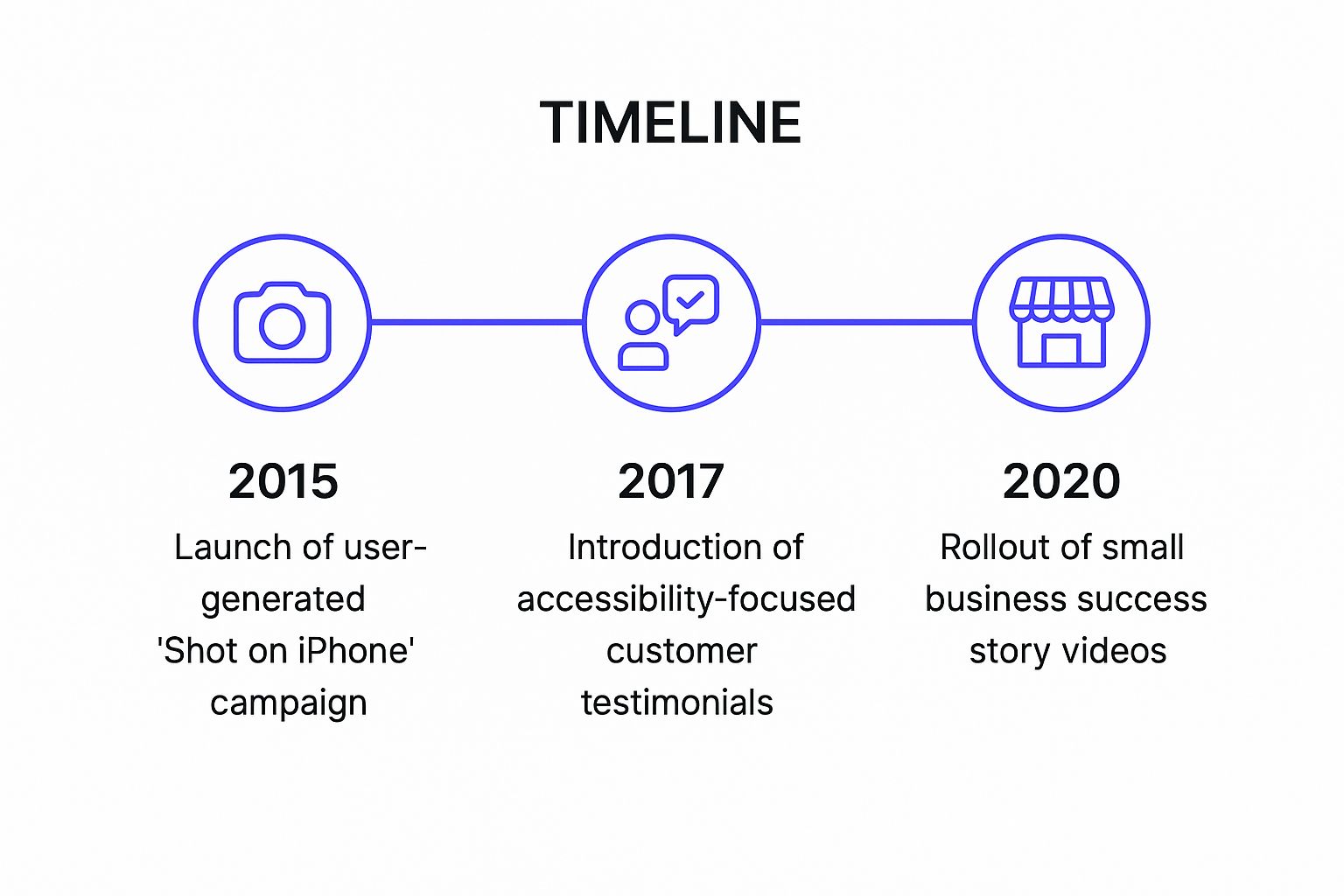 TIMELINE

2015

Launch of user-generated 'Shot on iPhone' campaign

2017

Introduction of accessibility-focused customer testimonials

2020

Rollout of small business success story videos